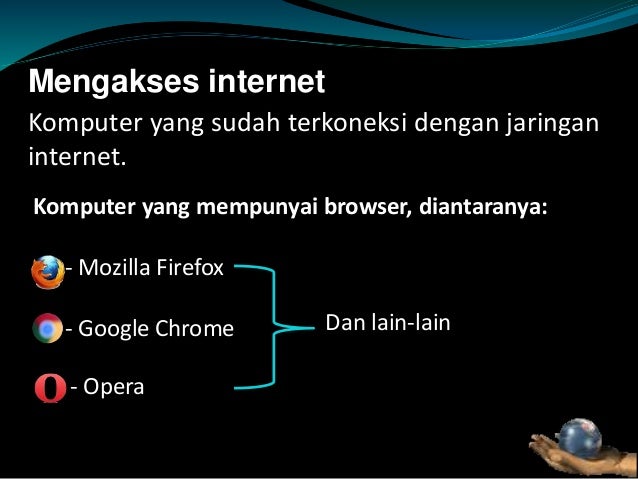 Mengakses internet

Komputer yang sudah terkoneksi dengan jaringan internet.

Komputer yang mempunyai browser, diantaranya:

- Mozilla Firefox

- Google Chrome

- Opera

Dan lain-lain